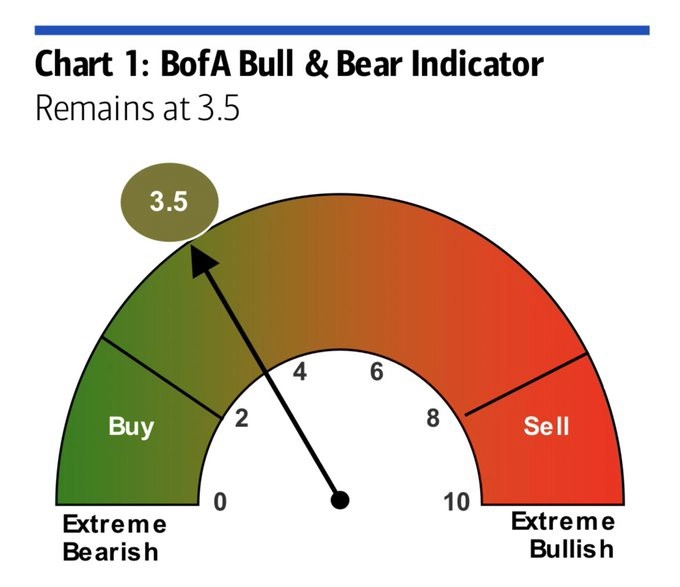 Chart 1: BofA Bull & Bear Indicator
Remains at 3.5

3.5

Buy
Sell

0
2
4
6
8
10

Extreme Bearish
Extreme Bullish